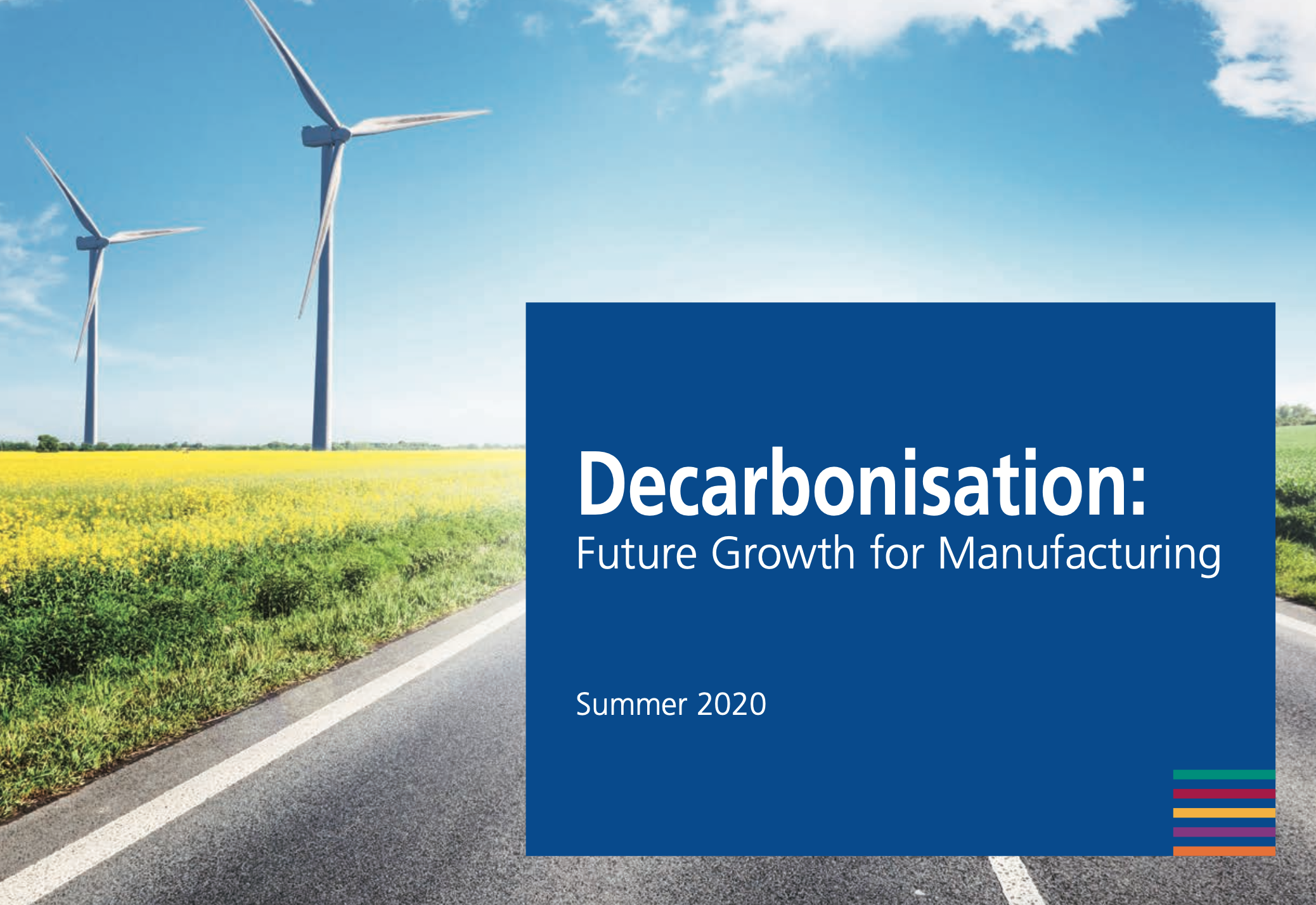 Decarbonisation:
Future Growth for Manufacturing

Summer 2020